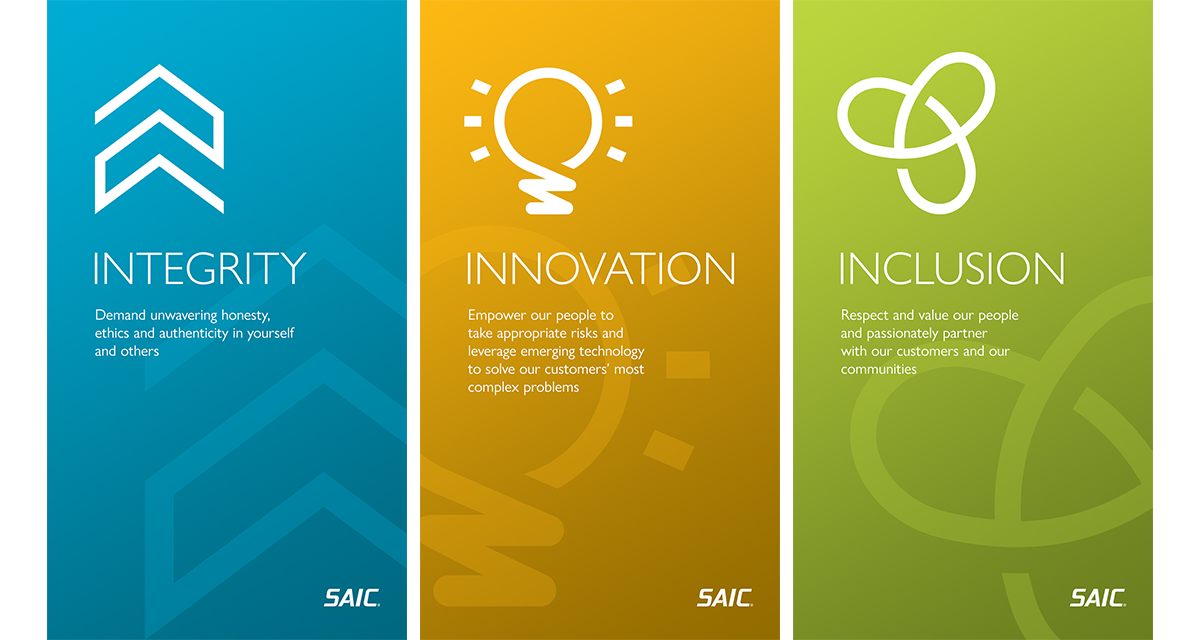 INTEGRITY

Demand unwavering honesty, ethics and authenticity in yourself and others

SAIC.

INNOVATION

Empower our people to take appropriate risks and leverage emerging technology to solve our customers' most complex problems

SAIC.

INCLUSION

Respect and value our people and passionately partner with our customers and our communities

SAIC.